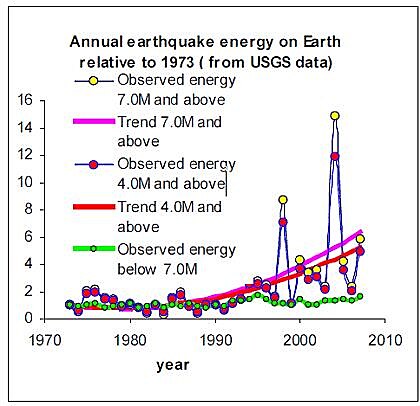 Annual earthquake energy on Earth relative to 1973 ( from USGS data)

Observed energy 7.0M and above

Trend 7.0M and above

Observed energy 4.0M and above

Trend 4.0M and above

Observed energy below 7.0M

16
14
12
10
8
6
4
2
0

1970
1980
1990
2000
2010

year